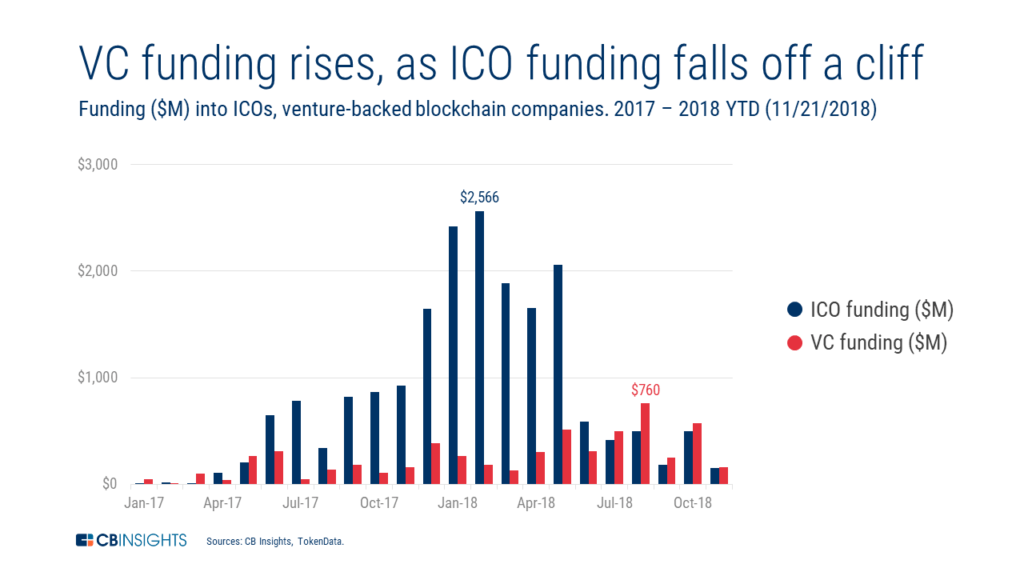 VC funding rises, as ICO funding falls off a cliff

Funding ($M) into ICOs, venture-backed blockchain companies. 2017 – 2018 YTD (11/21/2018)

$3,000
$2,000
$1,000
$0

$2,566
$760

Jan-17 Apr-17 Jul-17 Oct-17 Jan-18 Apr-18 Jul-18 Oct-18

ICO funding ($M)
VC funding ($M)

CBINSIGHTS Sources: CB Insights, TokenData.